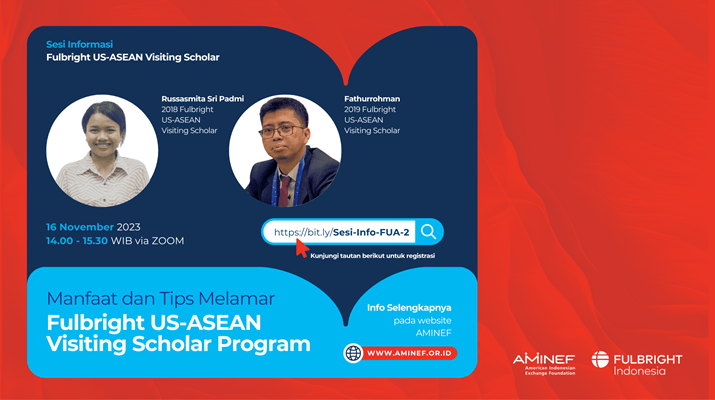 Sesi Informasi
Fulbright US-ASEAN Visiting Scholar

Russasmita Sri Padmi
2018 Fulbright
US-ASEAN
Visiting Scholar

Fathurrohman
2019 Fulbright
US-ASEAN
Visiting Scholar

16 November 2023
14.00 - 15.30 WIB via ZOOM

https://bit.ly/Sesi-Info-FUA-2
Kunjungi tautan berikut untuk registrasi

Manfaat dan Tips Melamar
Fulbright US-ASEAN Visiting Scholar Program

Info Selengkapnya
pada website
AMINEF

WWW.AMINEF.OR.ID

AMINEF
American Indonesian Exchange Foundation

FULBRIGHT
Indonesia